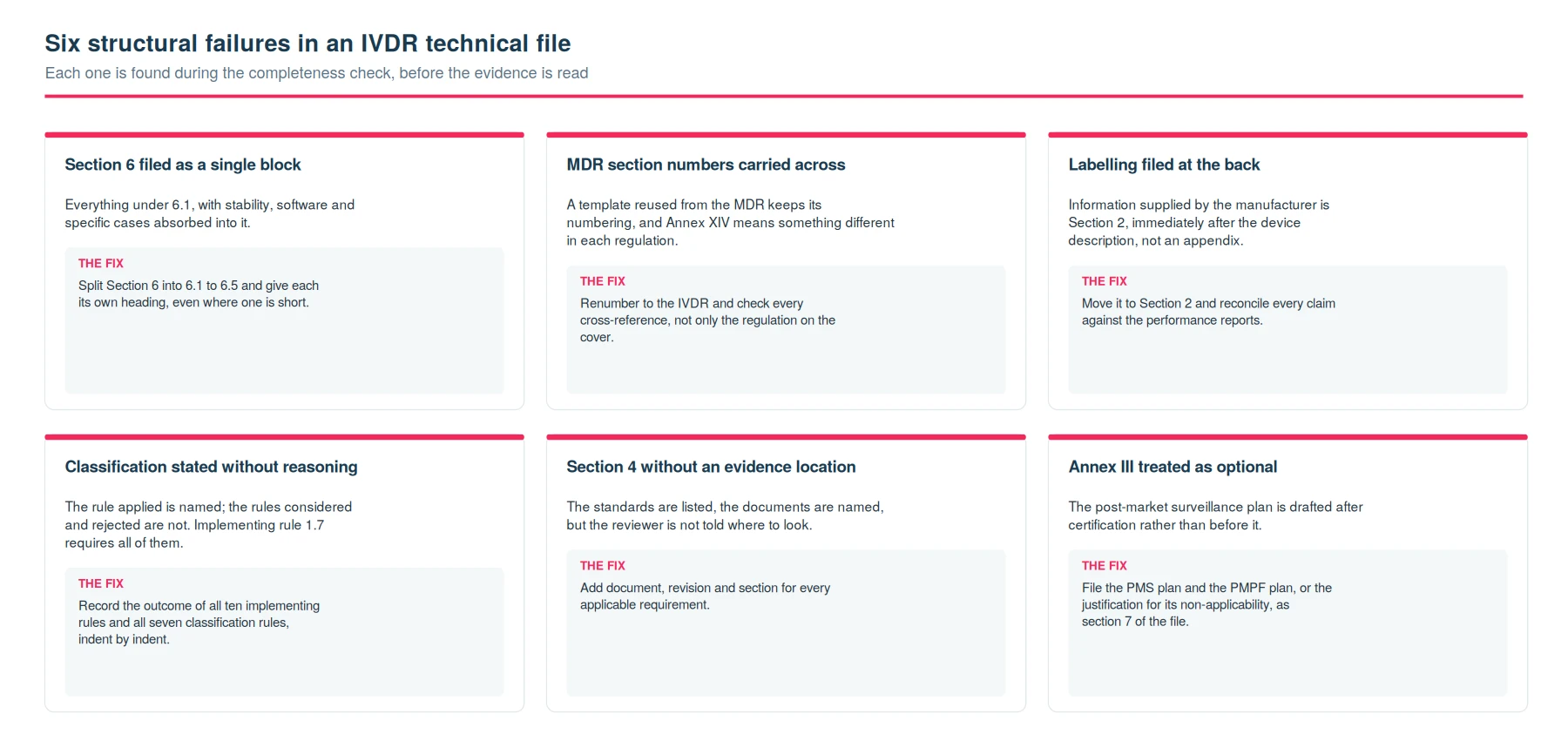 Six structural failures in an IVDR technical file

Each one is found during the completeness check, before the evidence is read

Section 6 filed as a single block

Everything under 6.1, with stability, software and specific cases absorbed into it.

THE FIX

Split Section 6 into 6.1 to 6.5 and give each its own heading, even where one is short.

MDR section numbers carried across

A template reused from the MDR keeps its numbering, and Annex XIV means something different in each regulation.

THE FIX

Renumber to the IVDR and check every cross-reference, not only the regulation on the cover.

Labelling filed at the back

Information supplied by the manufacturer is Section 2, immediately after the device description, not an appendix.

THE FIX

Move it to Section 2 and reconcile every claim against the performance reports.

Classification stated without reasoning

The rule applied is named; the rules considered and rejected are not. Implementing rule 1.7 requires all of them.

THE FIX

Record the outcome of all ten implementing rules and all seven classification rules, indent by indent.

Section 4 without an evidence location

The standards are listed, the documents are named, but the reviewer is not told where to look.

THE FIX

Add document, revision and section for every applicable requirement.

Annex III treated as optional

The post-market surveillance plan is drafted after certification rather than before it.

THE FIX

File the PMS plan and the PMPF plan, or the justification for its non-applicability, as section 7 of the file.